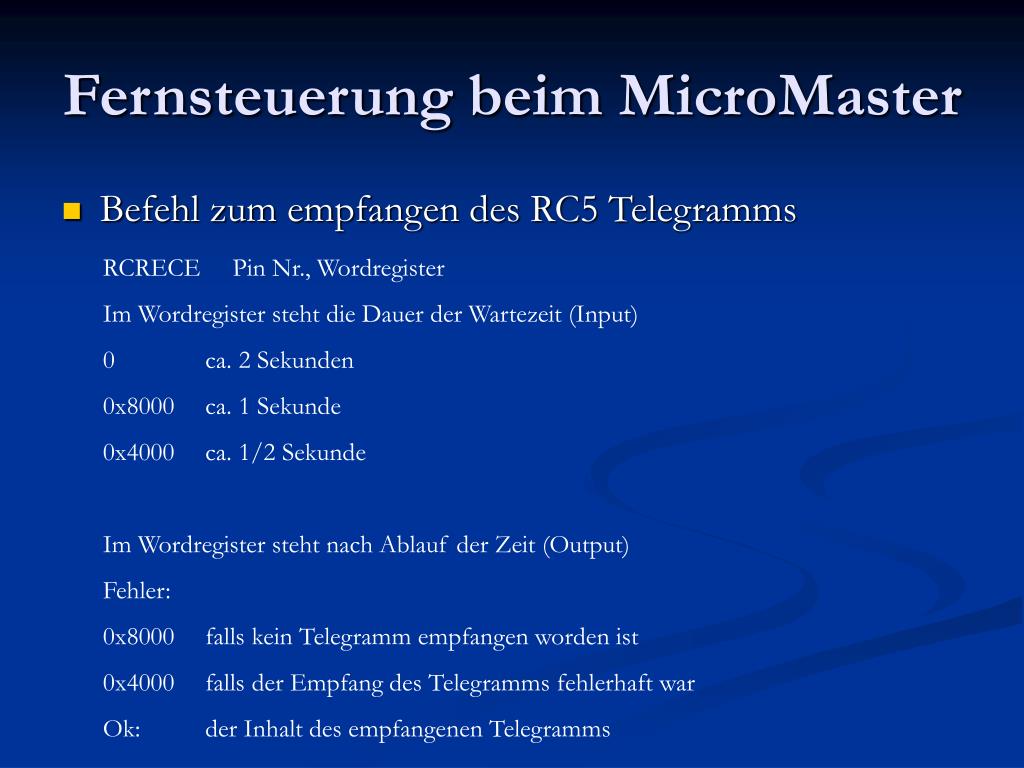 Fernsteuerung beim MicroMaster

Befehl zum empfangen des RC5 Telegramms

RCRECE Pin Nr., Wordregister

Im Wordregister steht die Dauer der Wartezeit (Input)

0 ca. 2 Sekunden

0x8000 ca. 1 Sekunde

0x4000 ca. 1/2 Sekunde

Im Wordregister steht nach Ablauf der Zeit (Output)

Fehler:

0x8000 falls kein Telegramm empfangen worden ist

0x4000 falls der Empfang des Telegramms fehlerhaft war

Ok: der Inhalt des empfangenen Telegramms